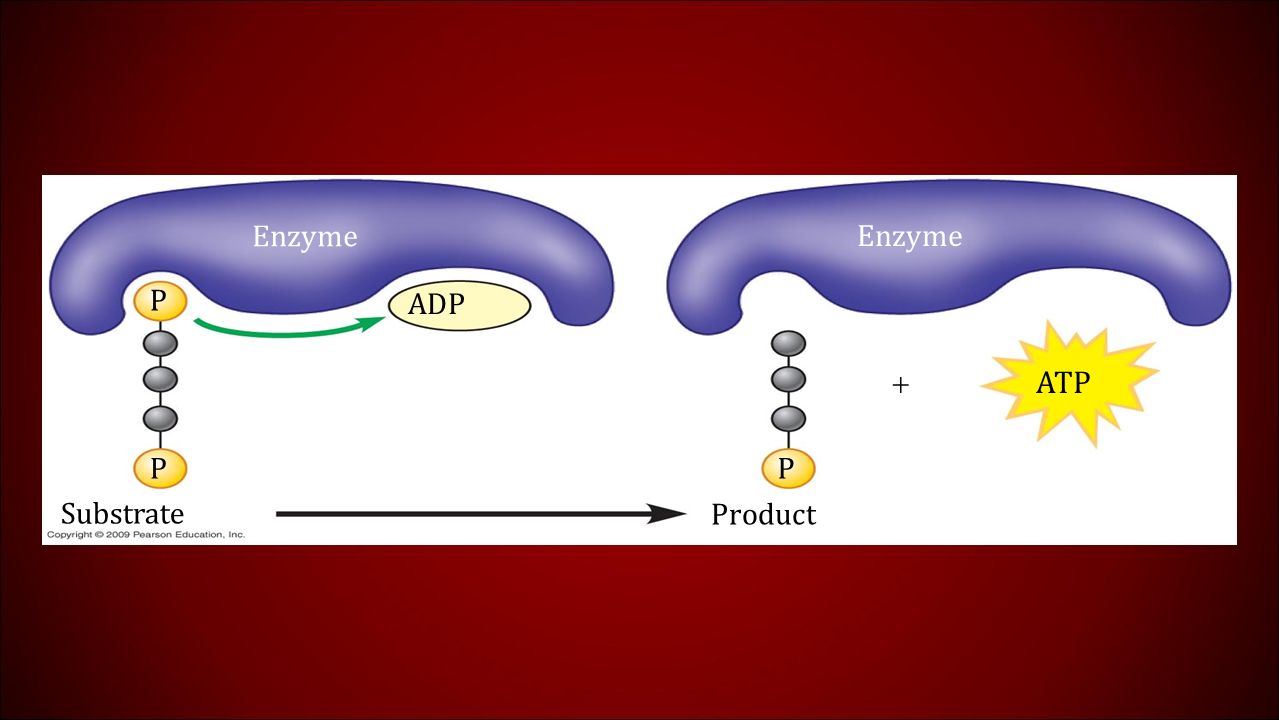 Enzyme

P

ADP

P

Substrate

Copyright © 2009 Pearson Education, Inc.

Enzyme

+

ATP

P

Product